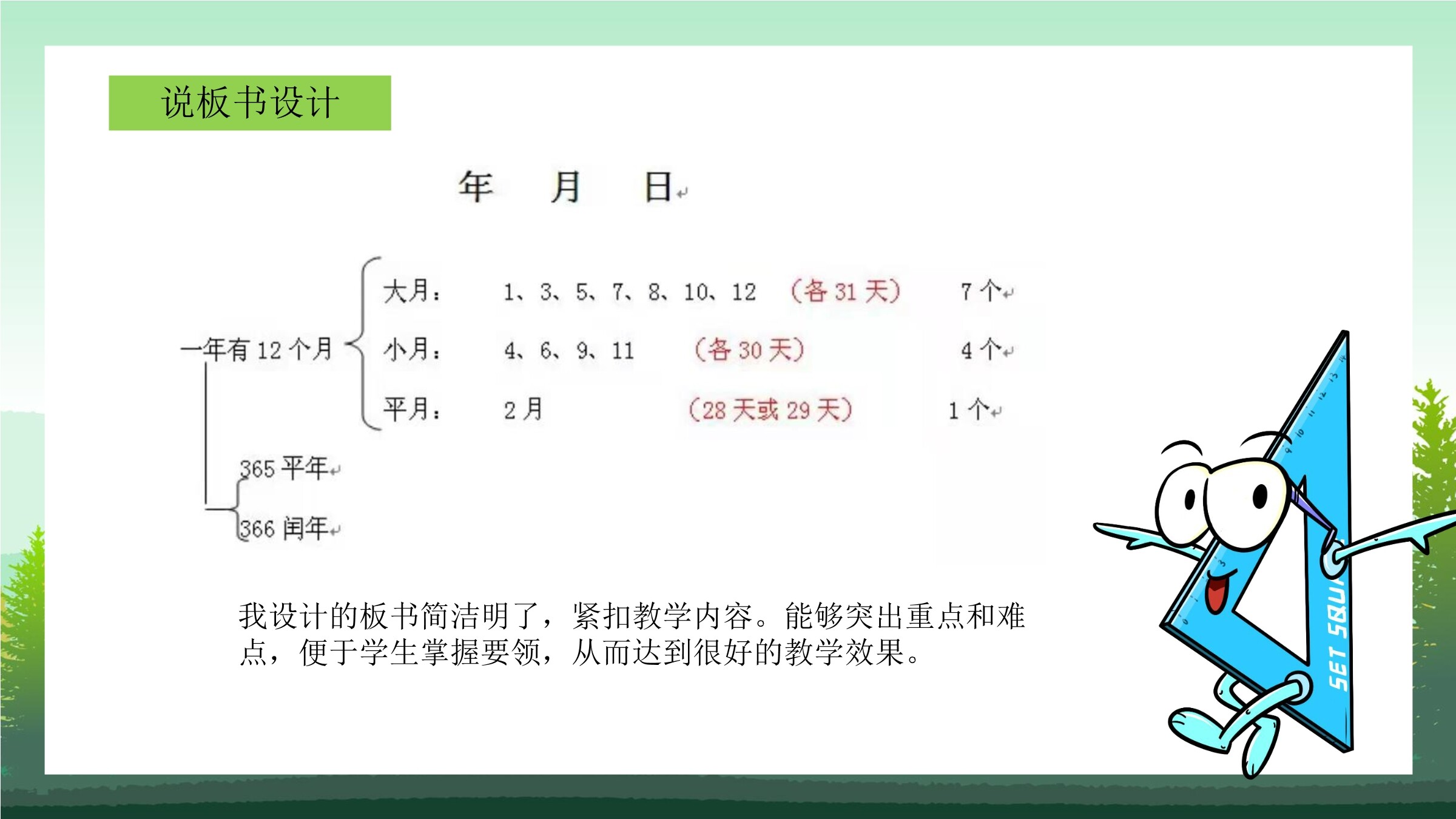 说板书设计

年 月 日

一年有 12 个月

大月： 1、3、5、7、8、10、12 （各 31 天） 7 个

小月： 4、6、9、11 （各 30 天） 4 个

平月： 2 月 （28 天或 29 天） 1 个

365 平年

366 闰年

我设计的板书简洁明了，紧扣教学内容。能够突出重点和难点，便于学生掌握要领，从而达到很好的教学效果。

SET SQU